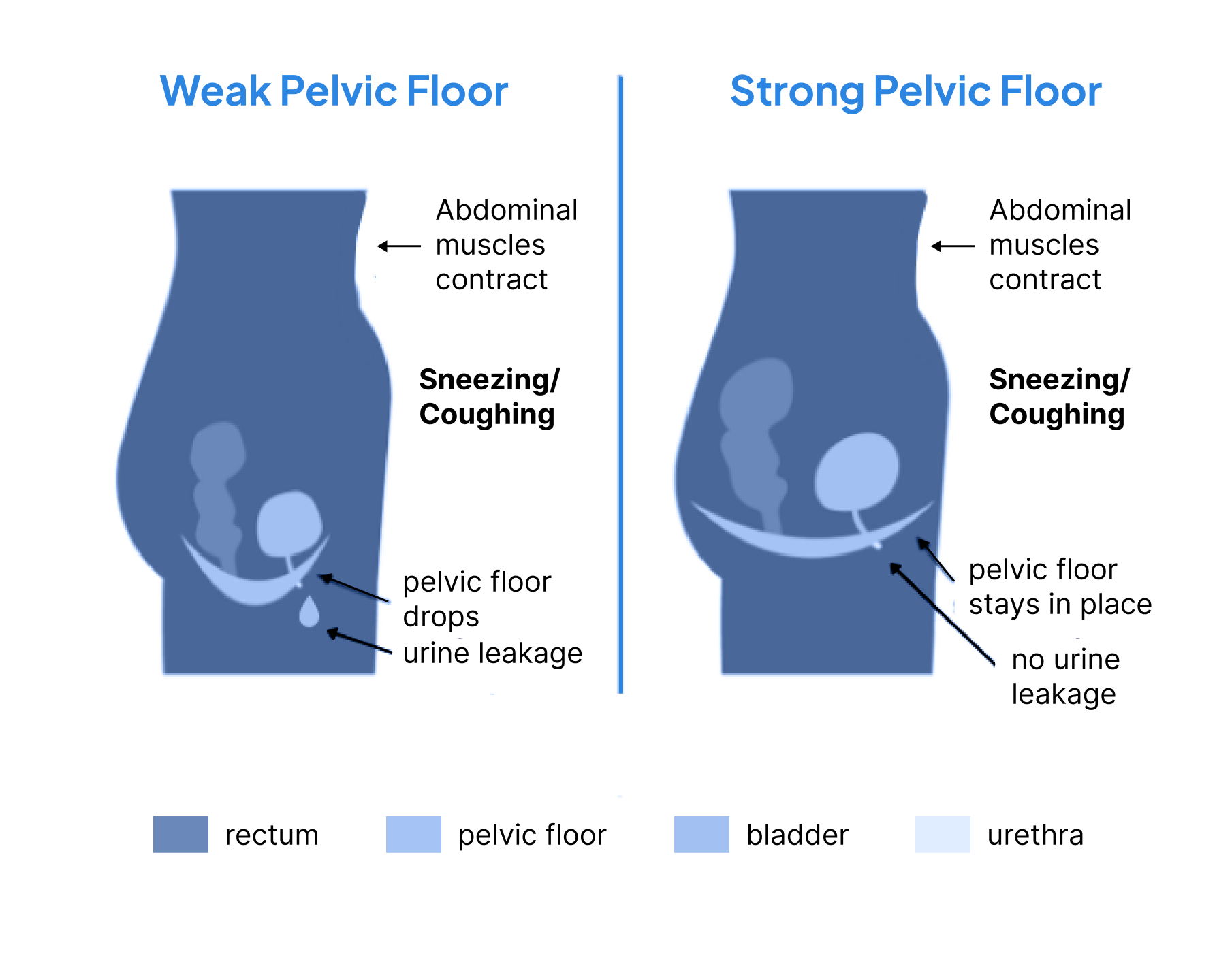 Weak Pelvic Floor

Abdominal muscles contract

Sneezing/ Coughing

pelvic floor drops

urine leakage

Strong Pelvic Floor

Abdominal muscles contract

Sneezing/ Coughing

pelvic floor stays in place

no urine leakage

rectum

pelvic floor

bladder

urethra